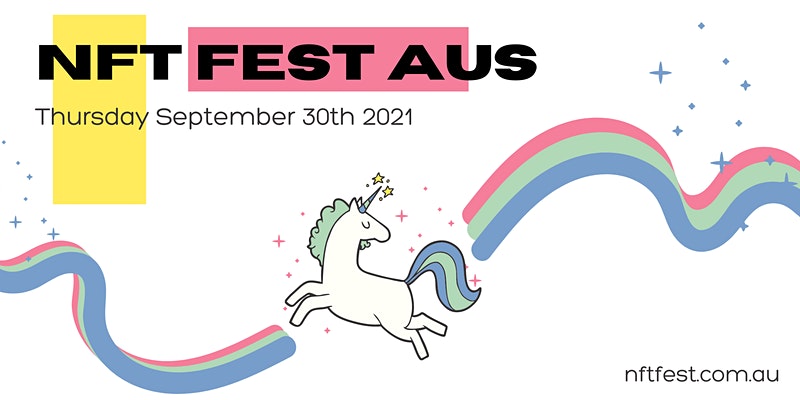 NFT FEST AUS

Thursday September 30th 2021

nftfest.com.au